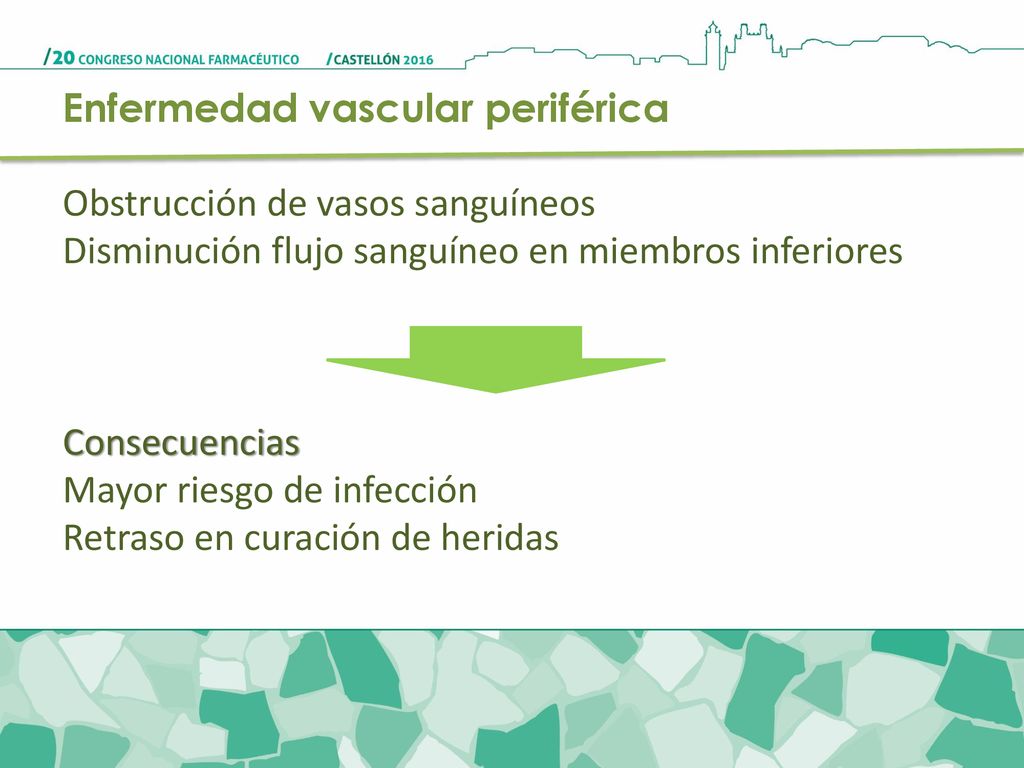 /20 CONGRESO NACIONAL FARMACÉUTICO /CASTELLÓN 2016

Enfermedad vascular periférica

Obstrucción de vasos sanguíneos
Disminución flujo sanguíneo en miembros inferiores

Consecuencias
Mayor riesgo de infección
Retraso en curación de heridas